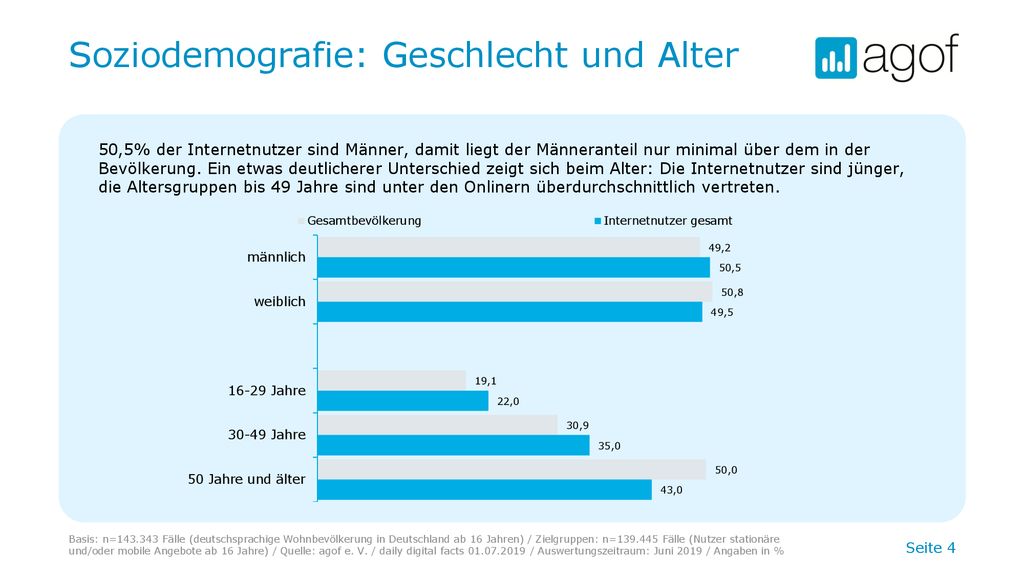 Soziodemografie: Geschlecht und Alter

agof

50,5% der Internetnutzer sind Männer, damit liegt der Männeranteil nur minimal über dem in der Bevölkerung. Ein etwas deutlicherer Unterschied zeigt sich beim Alter: Die Internetnutzer sind jünger, die Altersgruppen bis 49 Jahre sind unter den Onlinern überdurchschnittlich vertreten.

Gesamtbevölkerung
Internetnutzer gesamt

männlich
49,2
50,5

weiblich
50,8
49,5

16-29 Jahre
19,1
22,0

30-49 Jahre
30,9
35,0

50 Jahre und älter
50,0
43,0

Basis: n=143.343 Fälle (deutschsprachige Wohnbevölkerung in Deutschland ab 16 Jahren) / Zielgruppen: n=139.445 Fälle (Nutzer stationäre und/oder mobile Angebote ab 16 Jahre) / Quelle: agof e. V. / daily digital facts 01.07.2019 / Auswertungszeitraum: Juni 2019 / Angaben in %

Seite 4